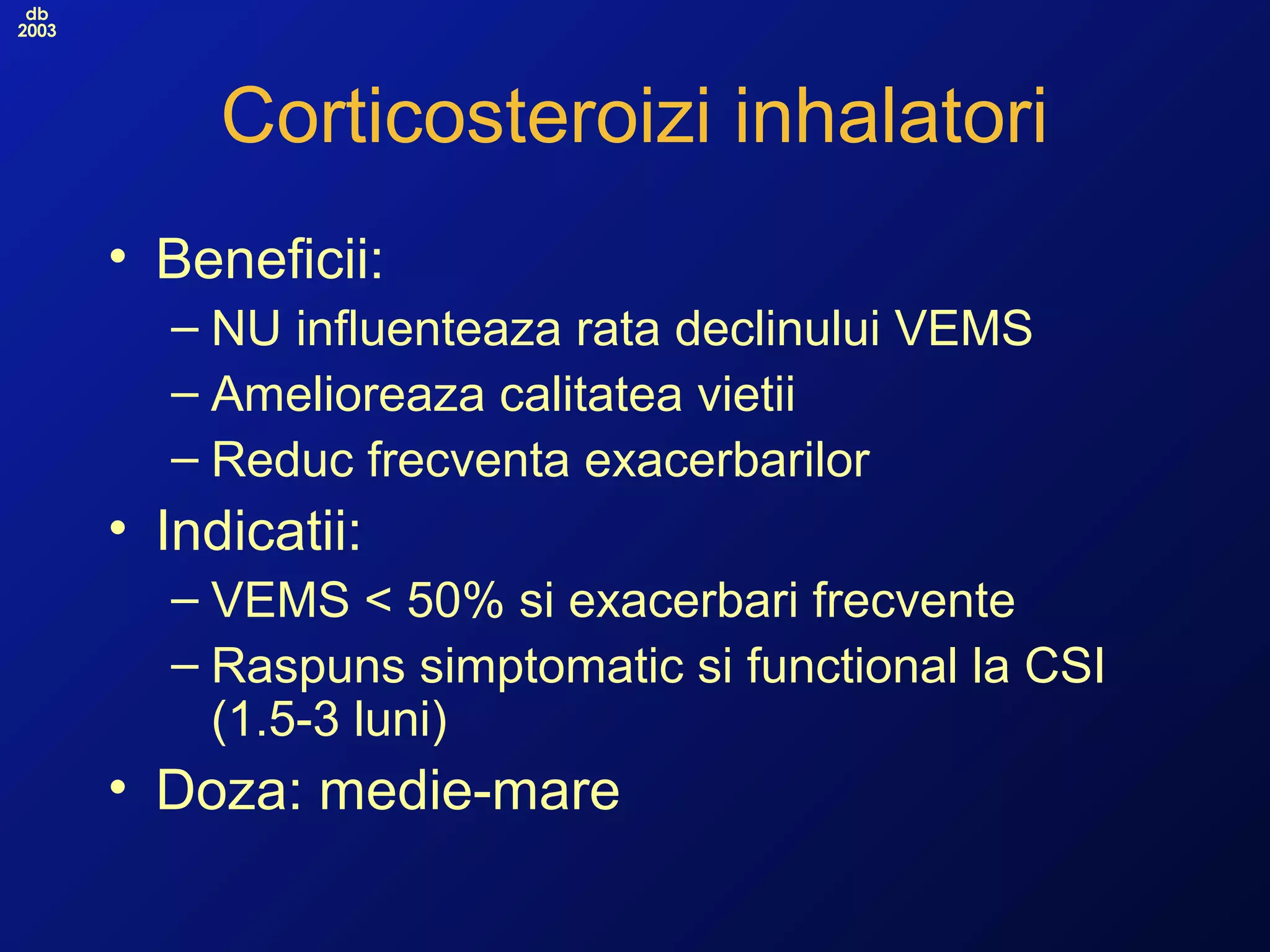 db
2003

Corticosteroizi inhalatori

• Beneficii:
– NU influenteaza rata declinului VEMS
– Amelioreaza calitatea vietii
– Reduc frecventa exacerbarilor
• Indicatii:
– VEMS < 50% si exacerbari frecvente
– Raspuns simptomatic si functional la CSI (1.5-3 luni)
• Doza: medie-mare